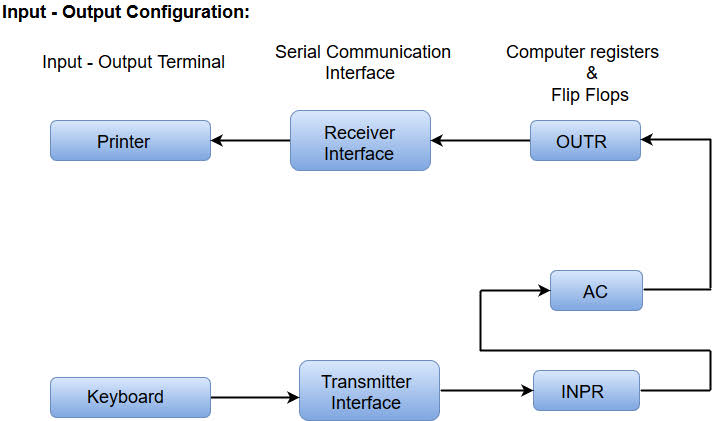 Input - Output Configuration:

Input - Output Terminal

Serial Communication Interface

Computer registers & Flip Flops

Printer

Receiver Interface

OUTR

AC

Keyboard

Transmitter Interface

INPR